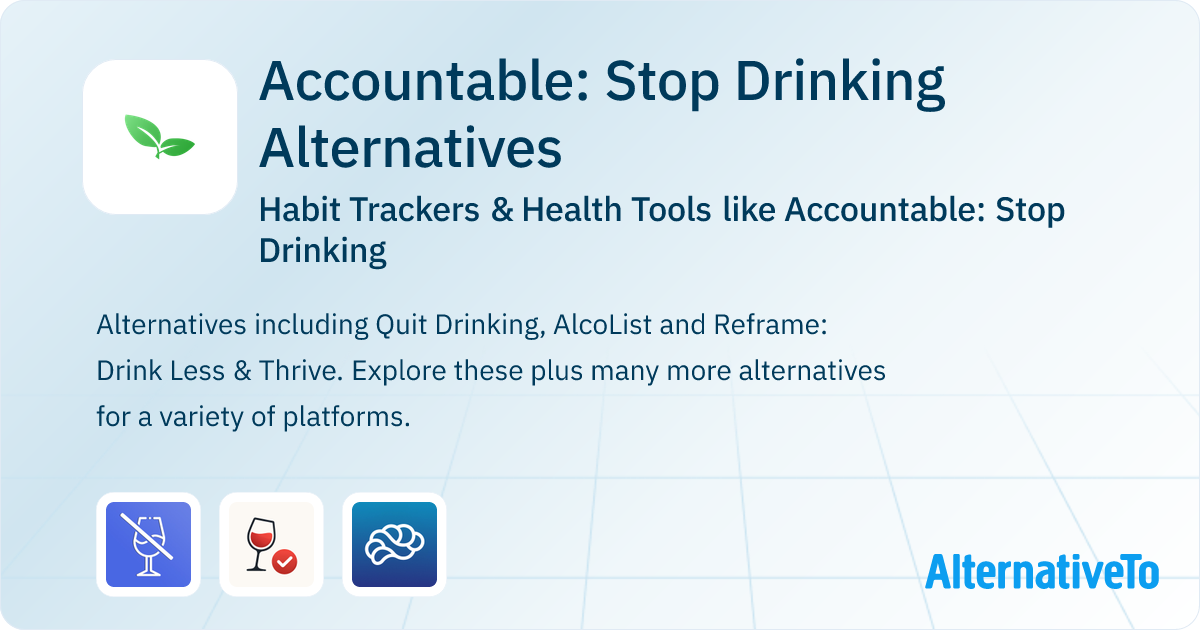 Accountable: Stop Drinking Alternatives

Habit Trackers & Health Tools like Accountable: Stop Drinking

Alternatives including Quit Drinking, AlcoList and Reframe: Drink Less & Thrive. Explore these plus many more alternatives for a variety of platforms.

AlternativeTo